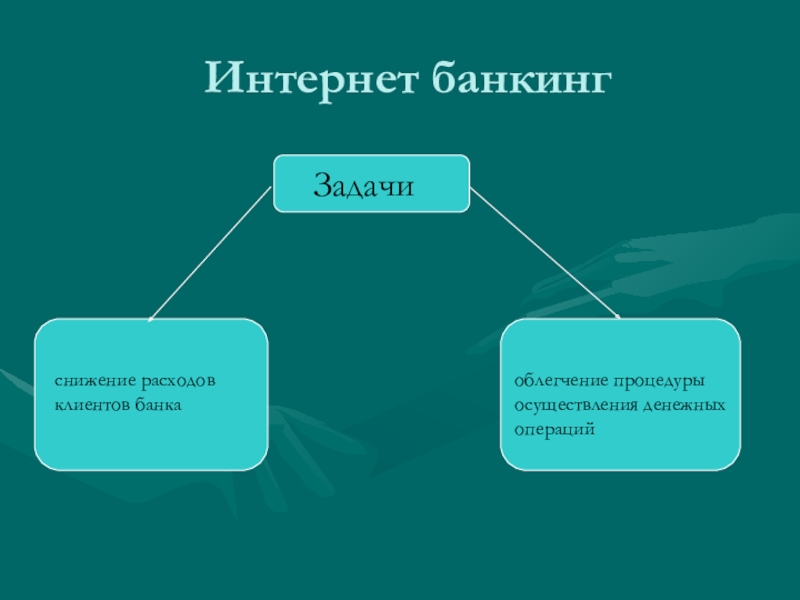 Интернет банкинг

Задачи

снижение расходов клиентов банка

облегчение процедуры осуществления денежных операций